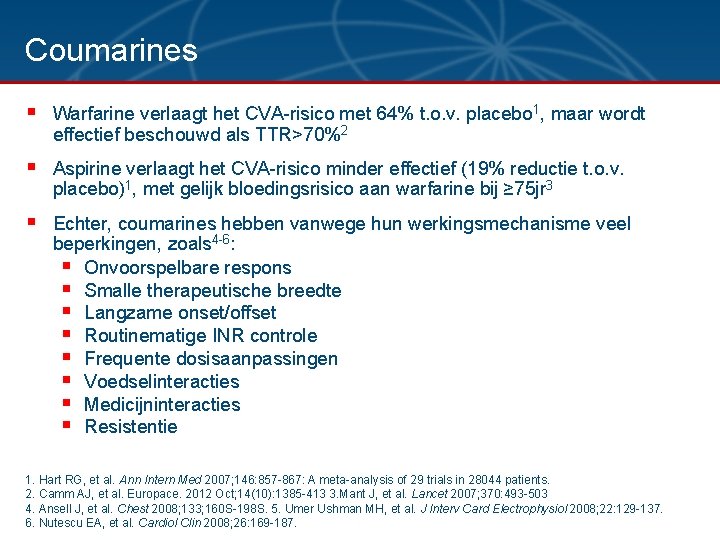 Coumarines

- Warfarine verlaagt het CVA-risico met 64% t.o.v. placebo$^1$, maar wordt effectief beschouwd als TTR>70%$^2$
- Aspirine verlaagt het CVA-risico minder effectief (19% reductie t.o.v. placebo)$^1$, met gelijk bloedingsrisico aan warfarine bij ≥75jr$^3$
- Echter, coumarines hebben vanwege hun werkingsmechanisme veel beperkingen, zoals$^{4-6}$:
  - Onvoorspelbare respons
  - Smalle therapeutische breedte
  - Langzame onset/offset
  - Routinematige INR controle
  - Frequente dosisaanpassingen
  - Voedselinteracties
  - Medicijninteracties
  - Resistentie

1. Hart RG, et al. Ann Intern Med 2007;146:857-867: A meta-analysis of 29 trials in 28044 patients.
2. Camm AJ, et al. Europace. 2012 Oct;14(10):1385-413 3.Mant J, et al. Lancet 2007;370:493-503
4. Ansell J, et al. Chest 2008;133;160S-198S. 5. Umer Ushman MH, et al. J Interv Card Electrophysiol 2008;22:129-137.
6. Nutescu EA, et al. Cardiol Clin 2008;26:169-187.